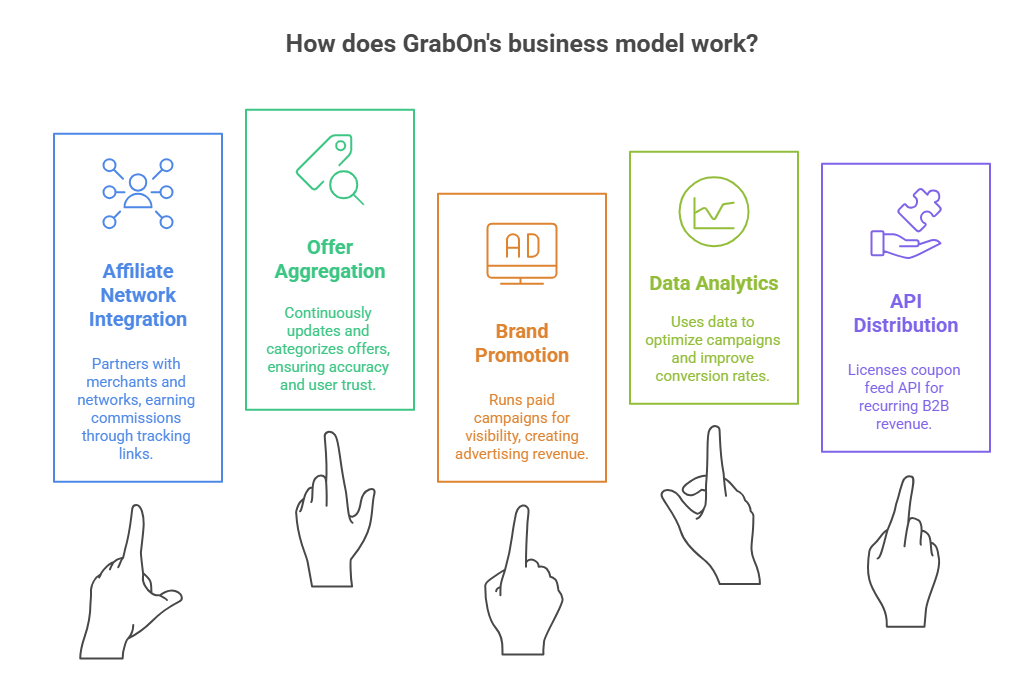 How does GrabOn's business model work?

Affiliate Network Integration

Partners with merchants and networks, earning commissions through tracking links.

Offer Aggregation

Continuously updates and categorizes offers, ensuring accuracy and user trust.

AD

Brand Promotion

Runs paid campaigns for visibility, creating advertising revenue.

Data Analytics

Uses data to optimize campaigns and improve conversion rates.

API Distribution

Licenses coupon feed API for recurring B2B revenue.